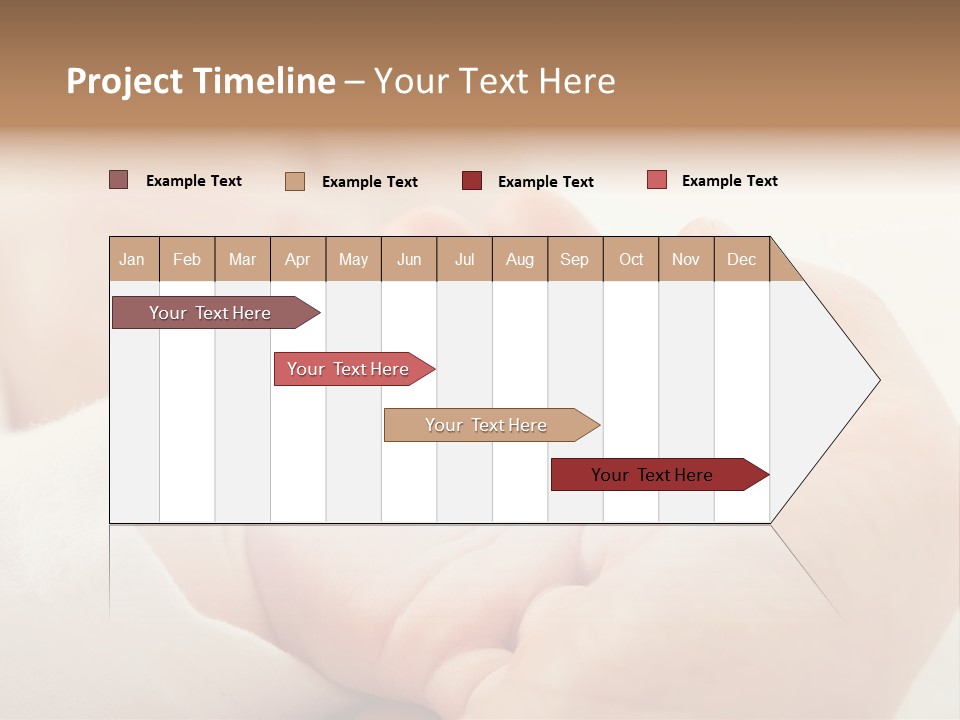 Project Timeline – Your Text Here

Example Text Example Text Example Text Example Text

| Jan | Feb | Mar | Apr | May | Jun | Jul | Aug | Sep | Oct | Nov | Dec |
|---|---|---|---|---|---|---|---|---|---|---|---|

Your Text Here

Your Text Here

Your Text Here

Your Text Here